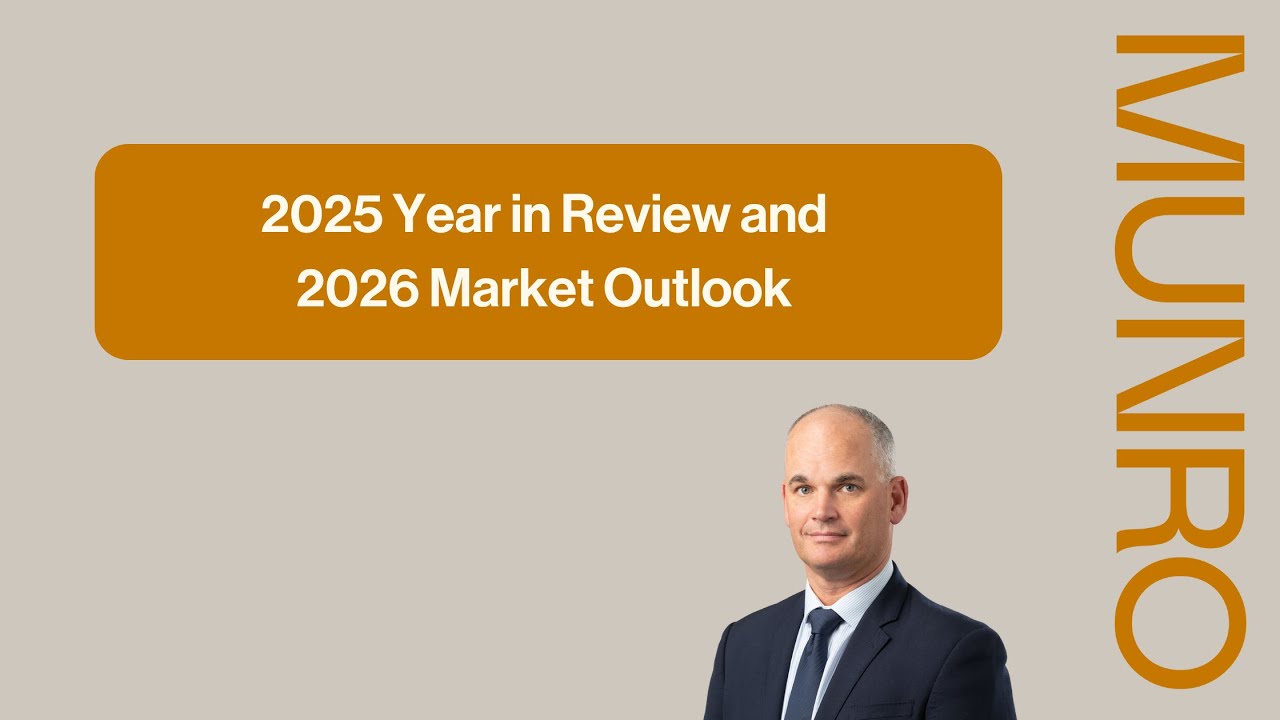 2025 Year in Review and 2026 Market Outlook

MUNRO